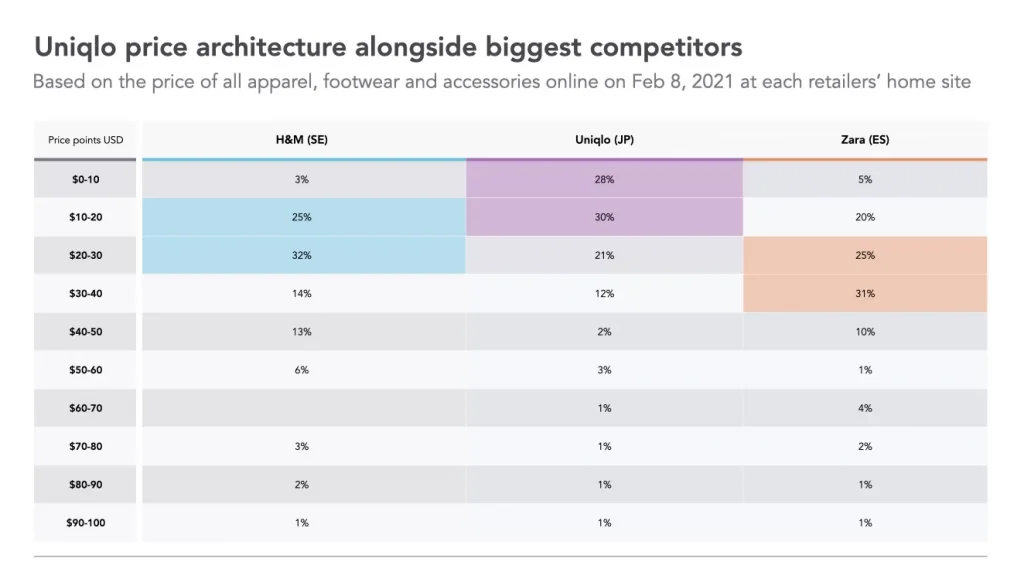 Uniqlo price architecture alongside biggest competitors

Based on the price of all apparel, footwear and accessories online on Feb 8, 2021 at each retailers' home site

| Price points USD | H&M (SE) | Uniqlo (JP) | Zara (ES) |
|---|---|---|---|
| $0-10 | 3% | 28% | 5% |
| $10-20 | 25% | 30% | 20% |
| $20-30 | 32% | 21% | 25% |
| $30-40 | 14% | 12% | 31% |
| $40-50 | 13% | 2% | 10% |
| $50-60 | 6% | 3% | 1% |
| $60-70 | | 1% | 4% |
| $70-80 | 3% | 1% | 2% |
| $80-90 | 2% | 1% | 1% |
| $90-100 | 1% | 1% | 1% |